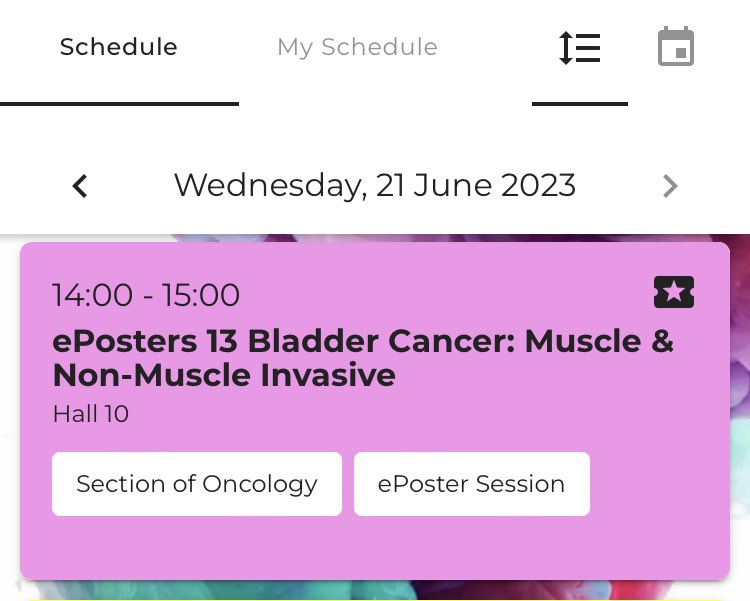 Schedule My Schedule

Wednesday, 21 June 2023

14:00 - 15:00

ePosters 13 Bladder Cancer: Muscle & Non-Muscle Invasive

Hall 10

Section of Oncology

ePoster Session